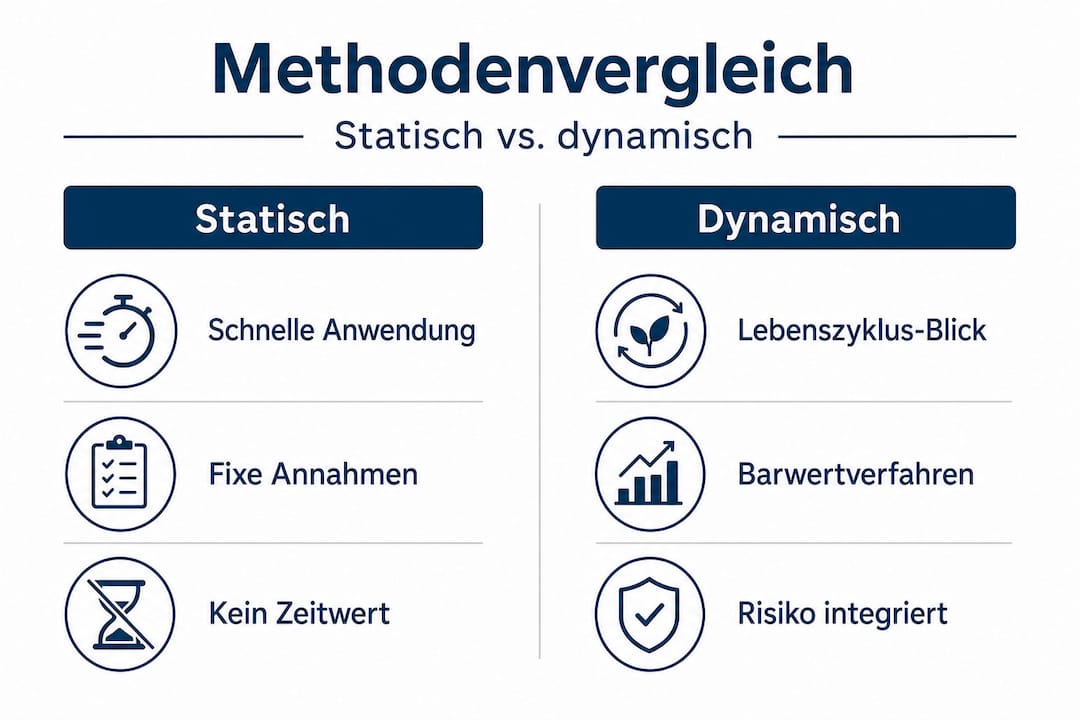 Methodenvergleich

Statisch vs. dynamisch

Statisch

Schnelle Anwendung

Fixe Annahmen

Kein Zeitwert

Dynamisch

Lebenszyklus-Blick

Barwertverfahren

Risiko integriert